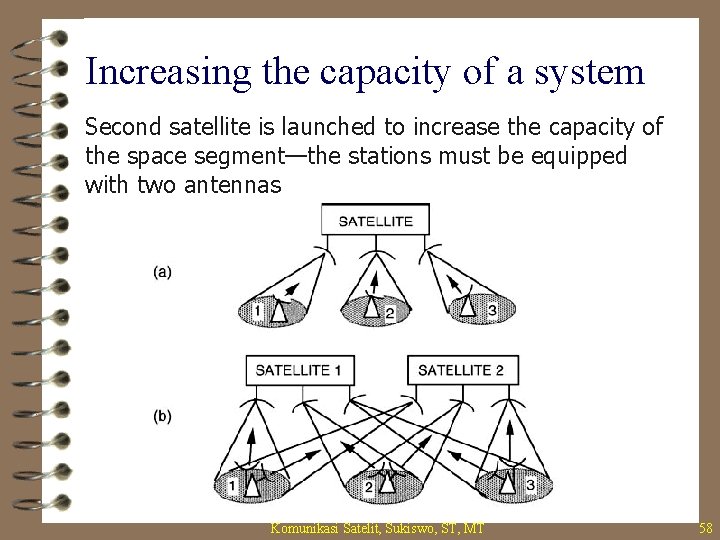 Increasing the capacity of a system

Second satellite is launched to increase the capacity of the space segment—the stations must be equipped with two antennas

SATELLITE

(a)

1

2

3

SATELLITE 1

SATELLITE 2

(b)

1

2

3

Komunikasi Satelit, Sukiswo, ST, MT

58